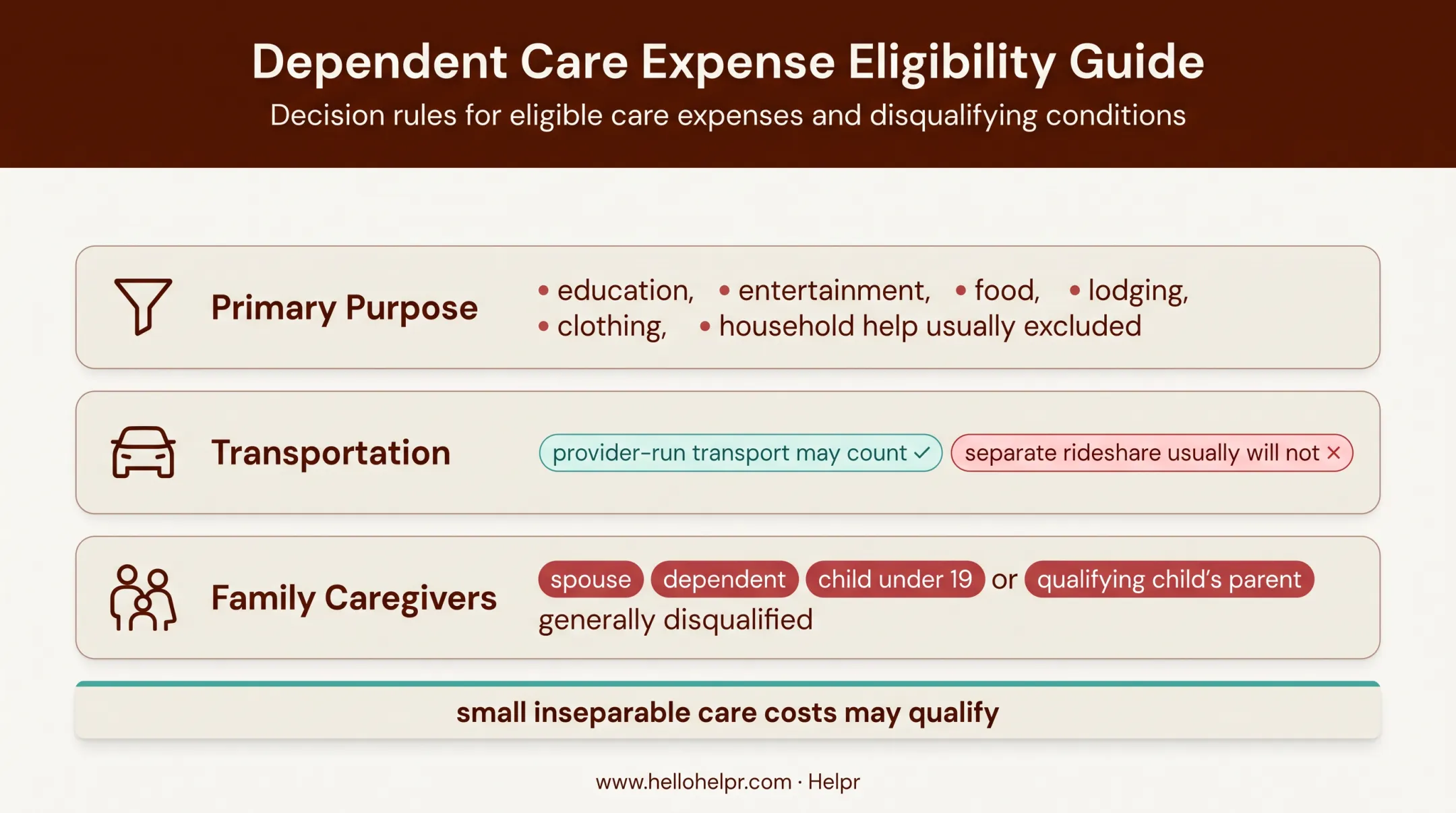 Dependent Care Expense Eligibility Guide

Decision rules for eligible care expenses and disqualifying conditions

Primary Purpose

• education, • entertainment, • food, • lodging, • clothing, • household help usually excluded

Transportation

provider-run transport may count ✓ separate rideshare usually will not ✕

Family Caregivers

spouse dependent child under 19 or qualifying child's parent generally disqualified

small inseparable care costs may qualify

www.hellohelpr.com · Helpr